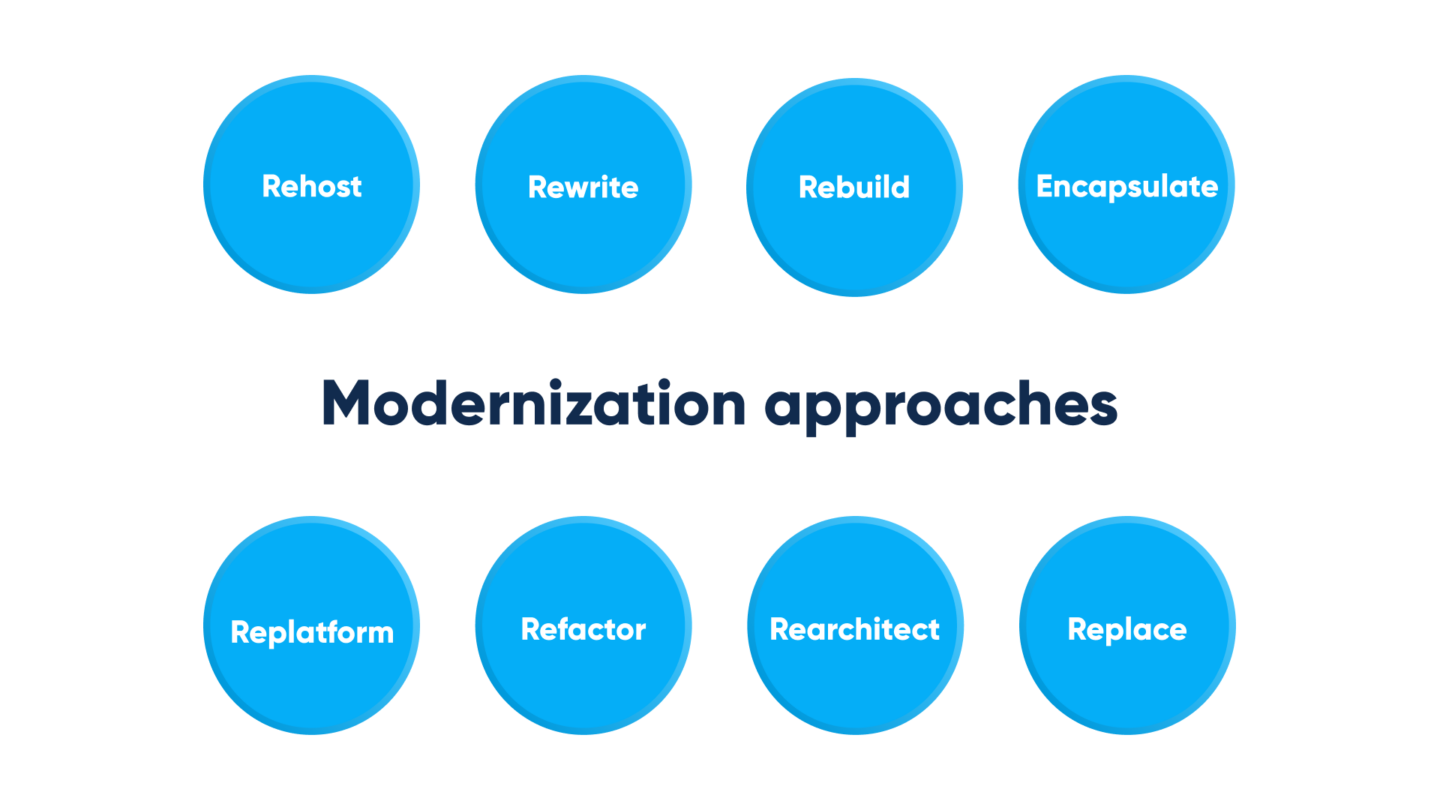 Rehost
Rewrite
Rebuild
Encapsulate

Modernization approaches

Replatform
Refactor
Rearchitect
Replace